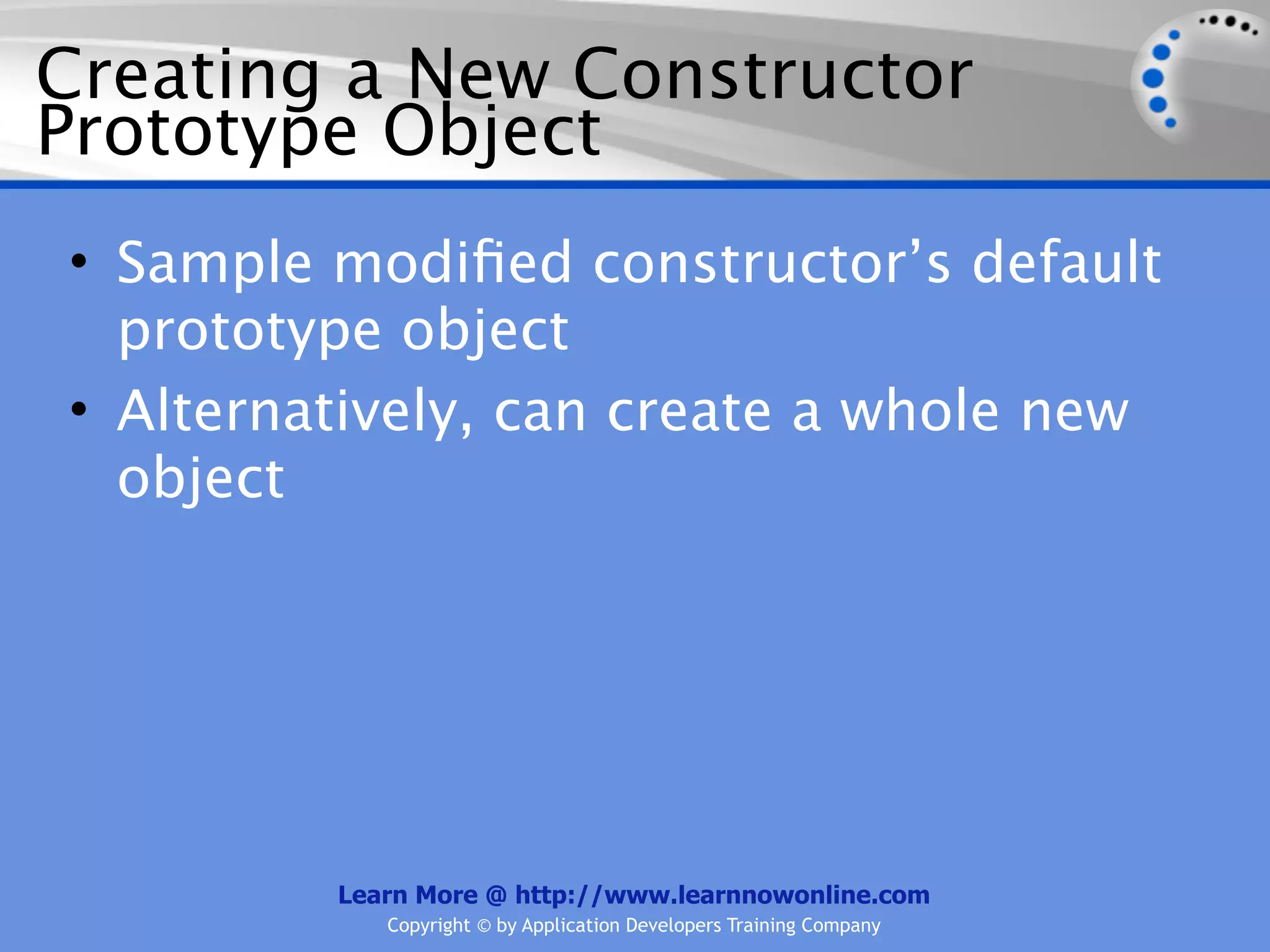 Creating a New Constructor Prototype Object

• Sample modified constructor’s default prototype object
• Alternatively, can create a whole new object

Learn More @ http://www.learnnowonline.com
Copyright © by Application Developers Training Company